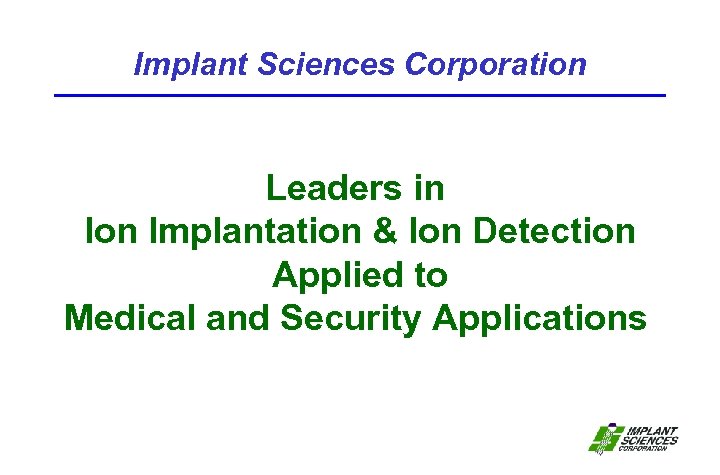 Implant Sciences Corporation

Leaders in
Ion Implantation & Ion Detection
Applied to
Medical and Security Applications

IMPLANT
SCIENCES
CORPORATION